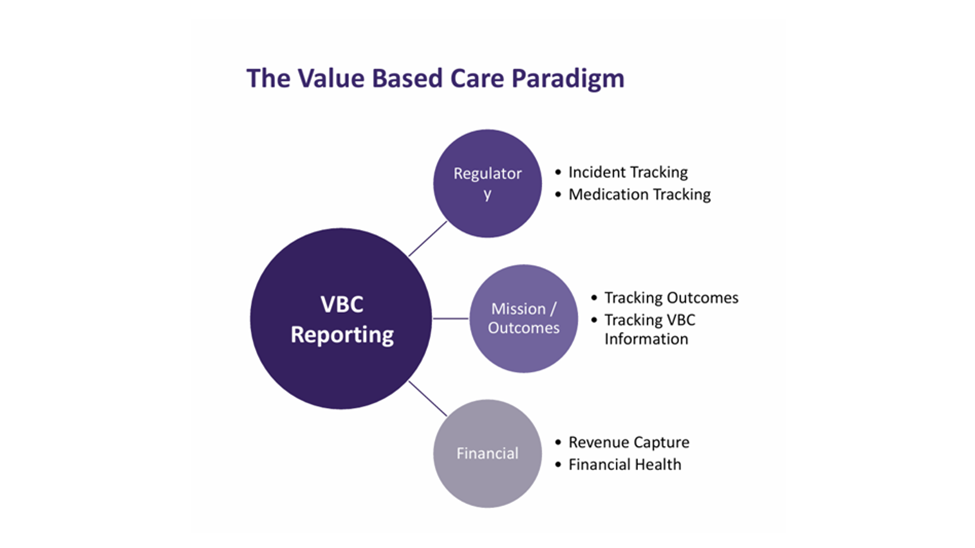 The Value Based Care Paradigm

VBC Reporting

Regulator y

• Incident Tracking
• Medication Tracking

Mission / Outcomes

• Tracking Outcomes
• Tracking VBC Information

Financial

• Revenue Capture
• Financial Health